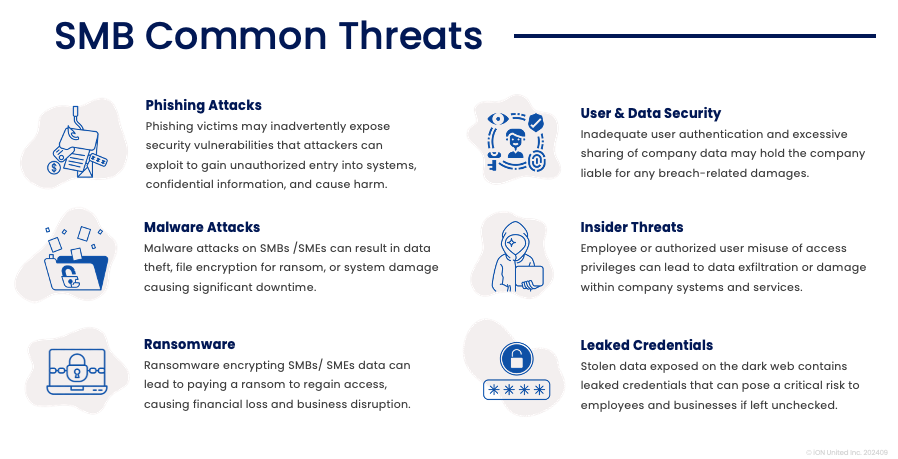 SMB Common Threats

Phishing Attacks
Phishing victims may inadvertently expose security vulnerabilities that attackers can exploit to gain unauthorized entry into systems, confidential information, and cause harm.

Malware Attacks
Malware attacks on SMBs /SMEs can result in data theft, file encryption for ransom, or system damage causing significant downtime.

Ransomware
Ransomware encrypting SMBs/ SMEs data can lead to paying a ransom to regain access, causing financial loss and business disruption.

User & Data Security
Inadequate user authentication and excessive sharing of company data may hold the company liable for any breach-related damages.

Insider Threats
Employee or authorized user misuse of access privileges can lead to data exfiltration or damage within company systems and services.

Leaked Credentials
Stolen data exposed on the dark web contains leaked credentials that can pose a critical risk to employees and businesses if left unchecked.

****

© ION United Inc. 202409